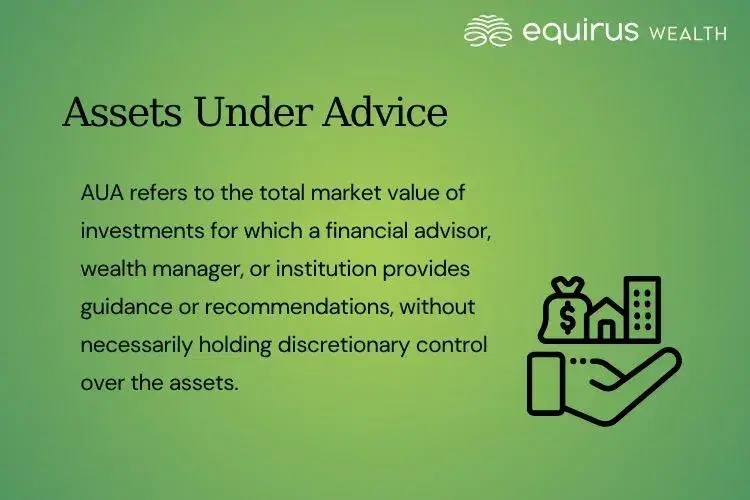 equirus WEALTH

Assets Under Advice

AUA refers to the total market value of investments for which a financial advisor, wealth manager, or institution provides guidance or recommendations, without necessarily holding discretionary control over the assets.

$